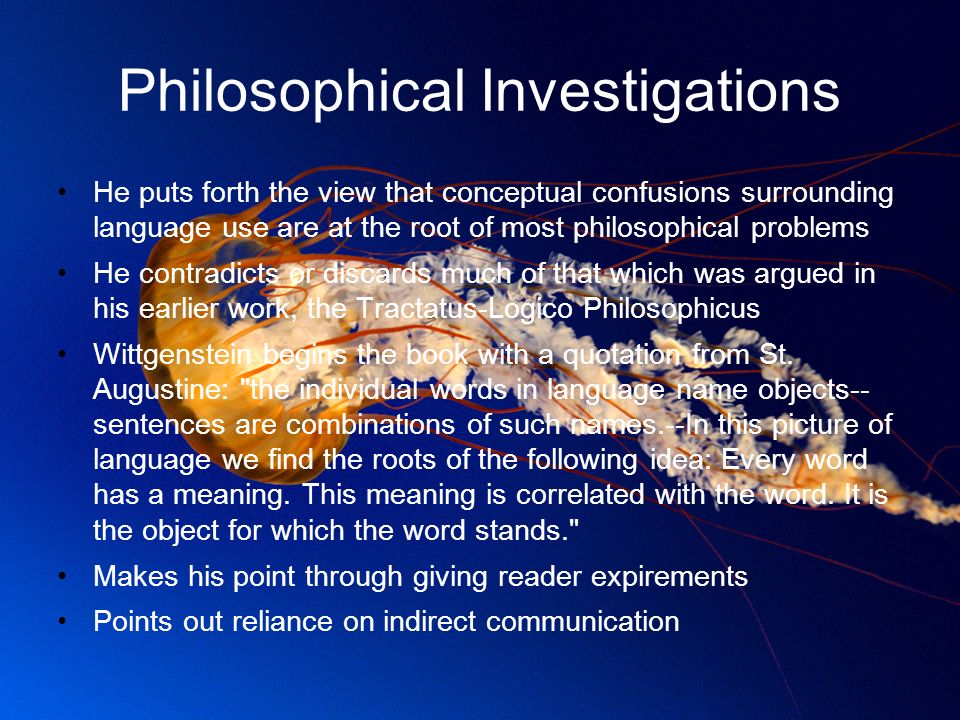 Philosophical Investigations

• He puts forth the view that conceptual confusions surrounding language use are at the root of most philosophical problems

• He contradicts or discards much of that which was argued in his earlier work, the Tractatus-Logico Philosophicus

• Wittgenstein begins the book with a quotation from St. Augustine: "the individual words in language name objects--sentences are combinations of such names.--In this picture of language we find the roots of the following idea: Every word has a meaning. This meaning is correlated with the word. It is the object for which the word stands."

• Makes his point through giving reader expirements

• Points out reliance on indirect communication